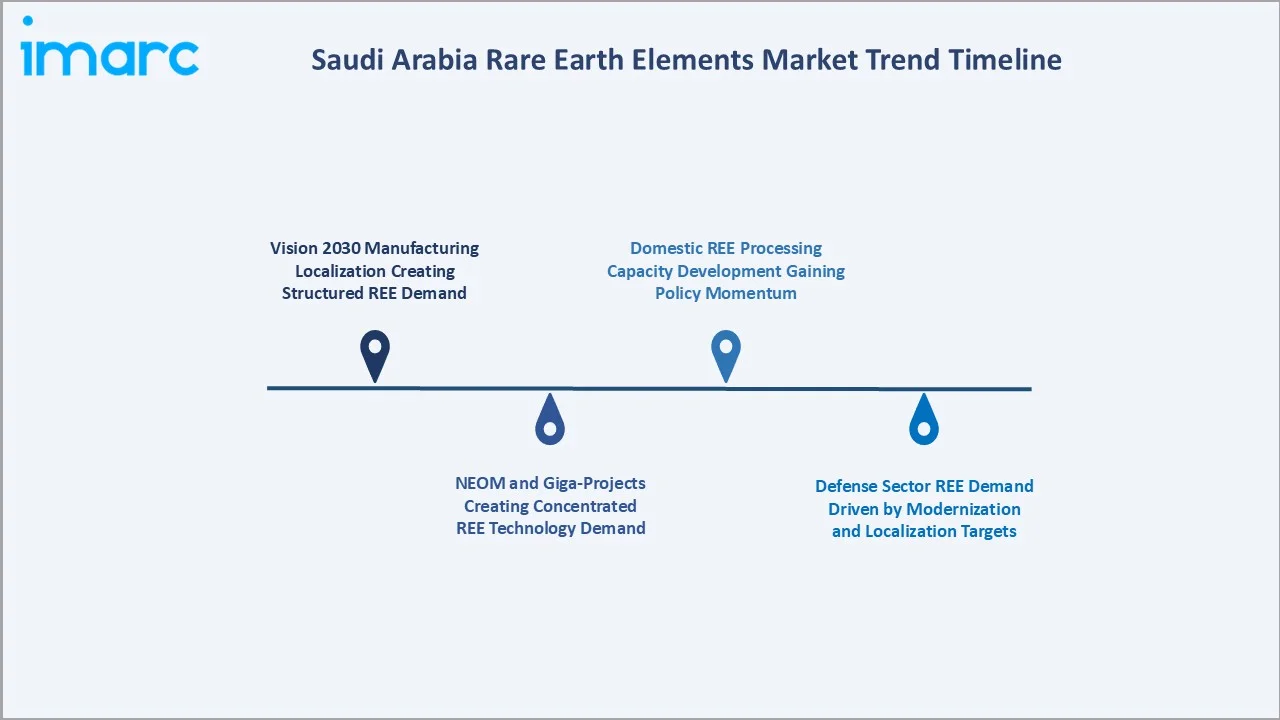 imarc

Saudi Arabia Rare Earth Elements Market Trend Timeline

Vision 2030 Manufacturing Localization Creating Structured REE Demand

NEOM and Giga-Projects Creating Concentrated REE Technology Demand

Domestic REE Processing Capacity Development Gaining Policy Momentum

Defense Sector REE Demand Driven by Modernization and Localization Targets